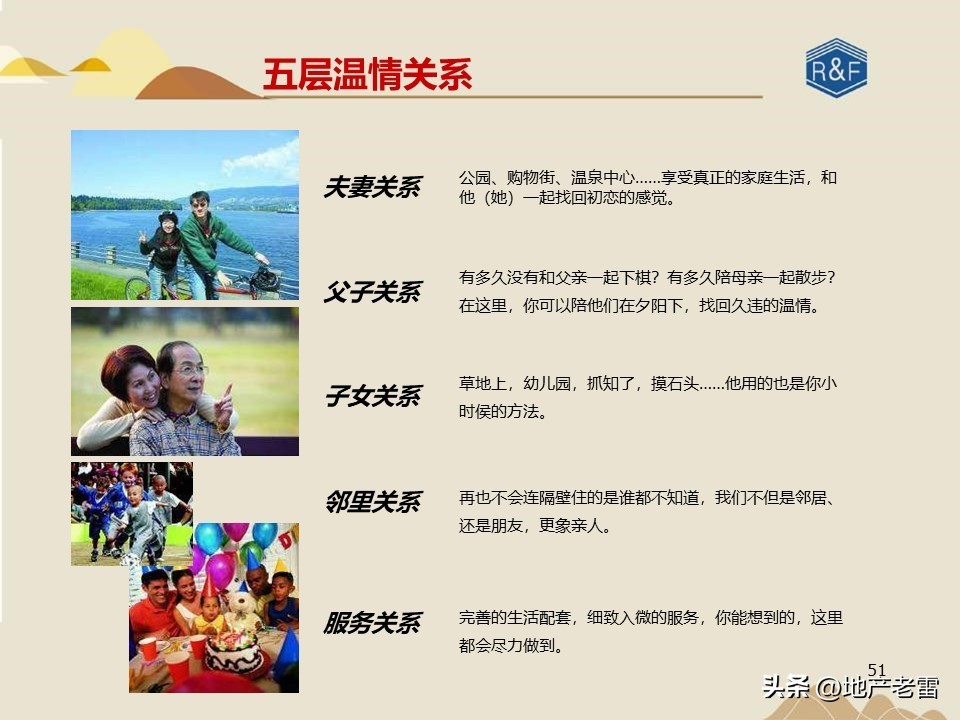 五层温情关系

R&F

夫妻关系

公园、购物街、温泉中心……享受真正的家庭生活，和他（她）一起找回初恋的感觉。

父子关系

有多久没有和父亲一起下棋？有多久陪母亲一起散步？在这里，你可以陪他们在夕阳下，找回久违的温情。

子女关系

草地上，幼儿园，抓知了，摸石头……他用的也是你小时侯的方法。

邻里关系

再也不会连隔壁住的是谁都不知道，我们不但是邻居、还是朋友，更象亲人。

服务关系

完善的生活配套，细致入微的服务，你能想到的，这里都会尽力做到。

51

头条 @地产老雷